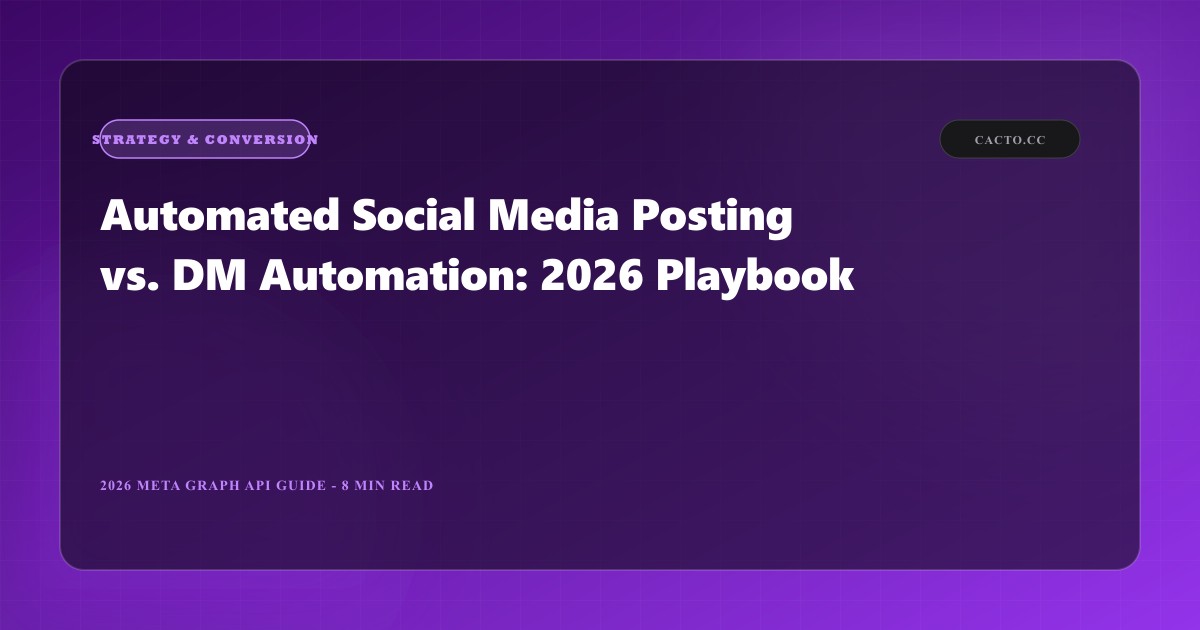 STRATEGY & CONVERSION

CACTO.CC

Automated Social Media Posting vs. DM Automation: 2026 Playbook

2026 META GRAPH API GUIDE - 8 MIN READ